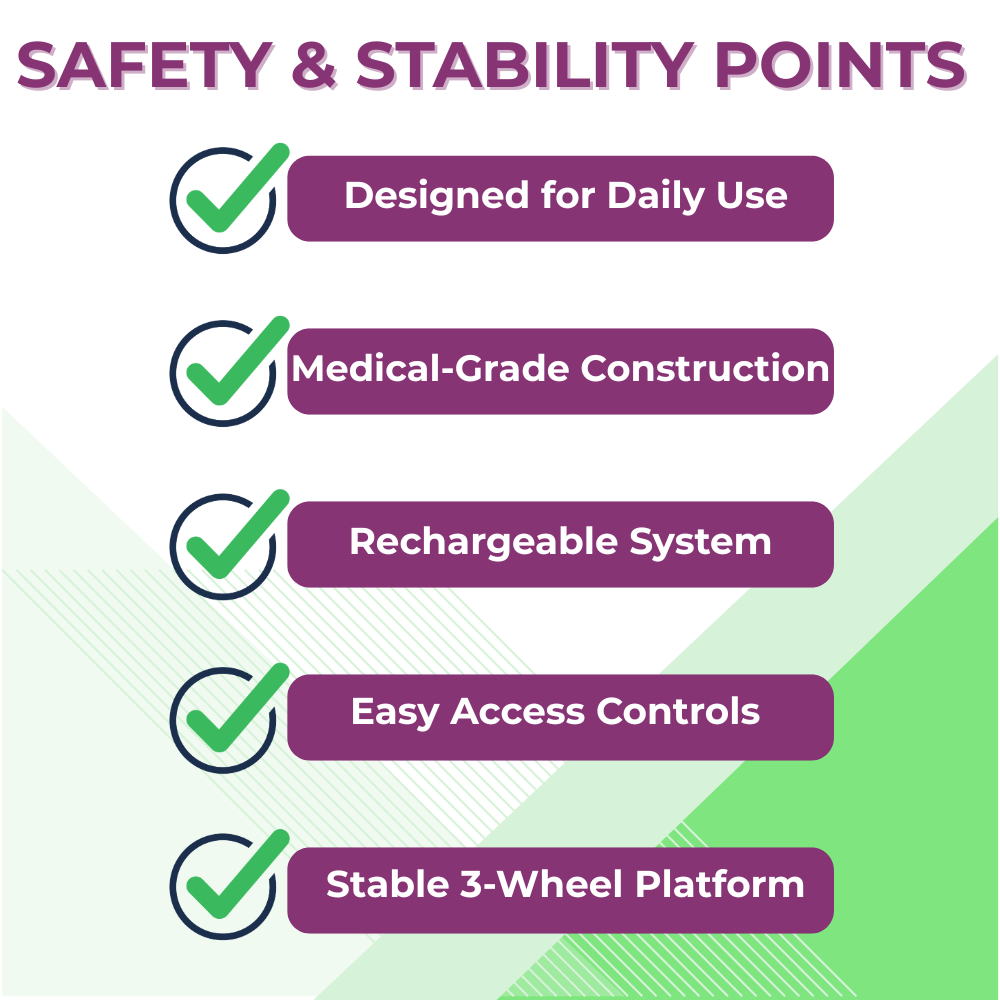 SAFETY & STABILITY POINTS

Designed for Daily Use

Medical-Grade Construction

Rechargeable System

Easy Access Controls

Stable 3-Wheel Platform